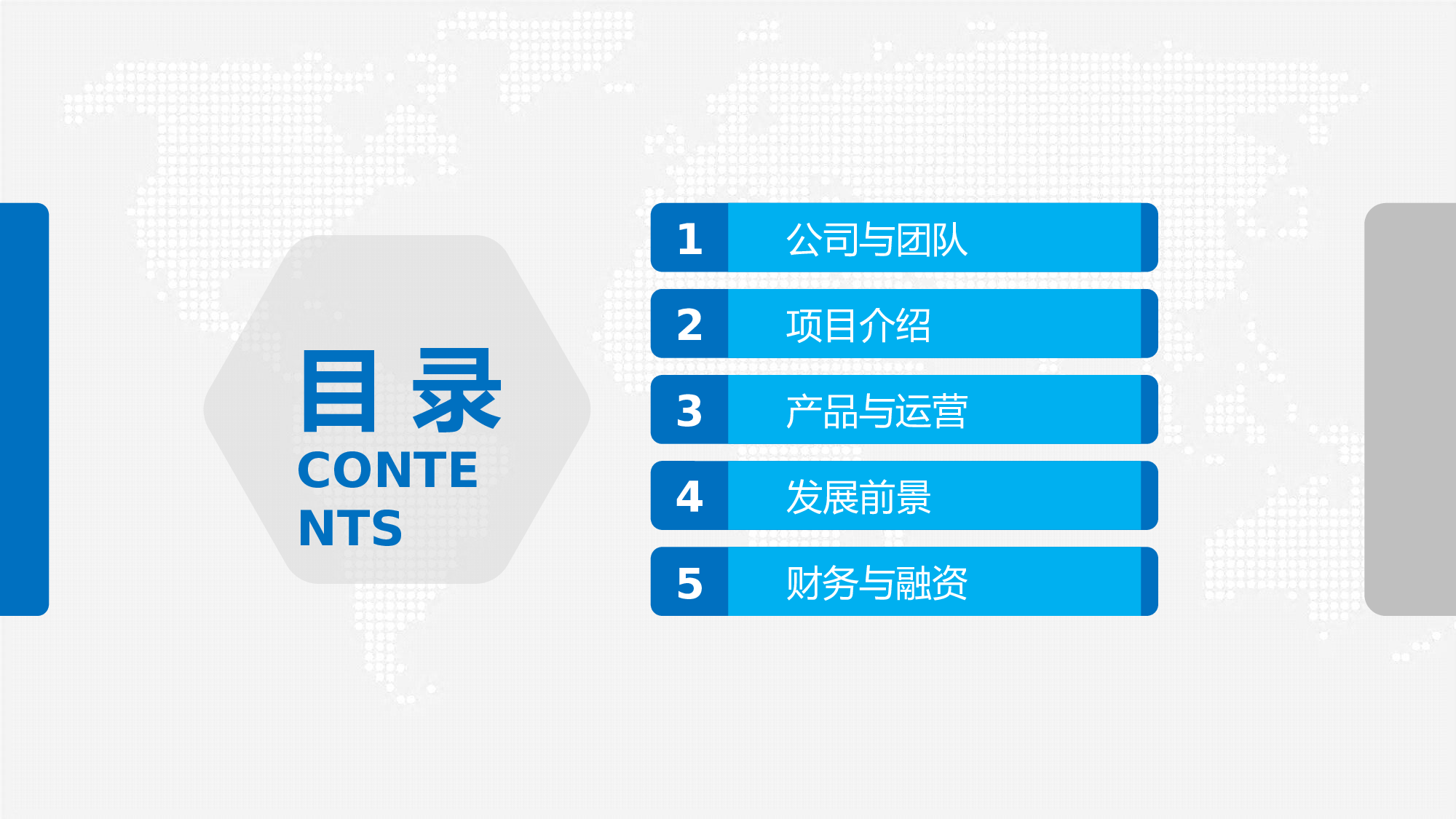 目 录
CONTENTS

1 公司与团队
2 项目介绍
3 产品与运营
4 发展前景
5 财务与融资